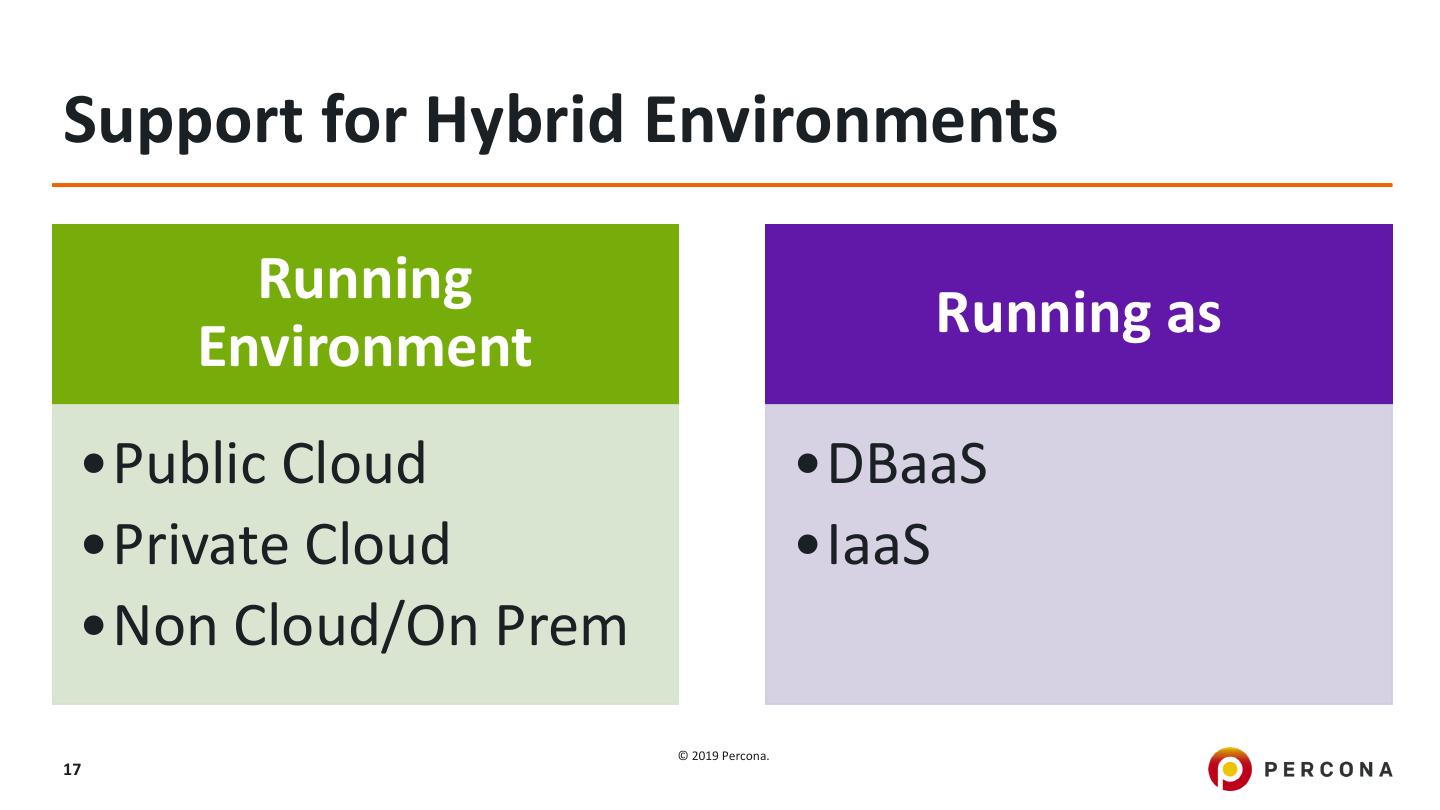 Support for Hybrid Environments

Running Environment

• Public Cloud
• Private Cloud
• Non Cloud/On Prem

Running as

• DBaaS
• IaaS

17

© 2019 Percona.

PERCONA